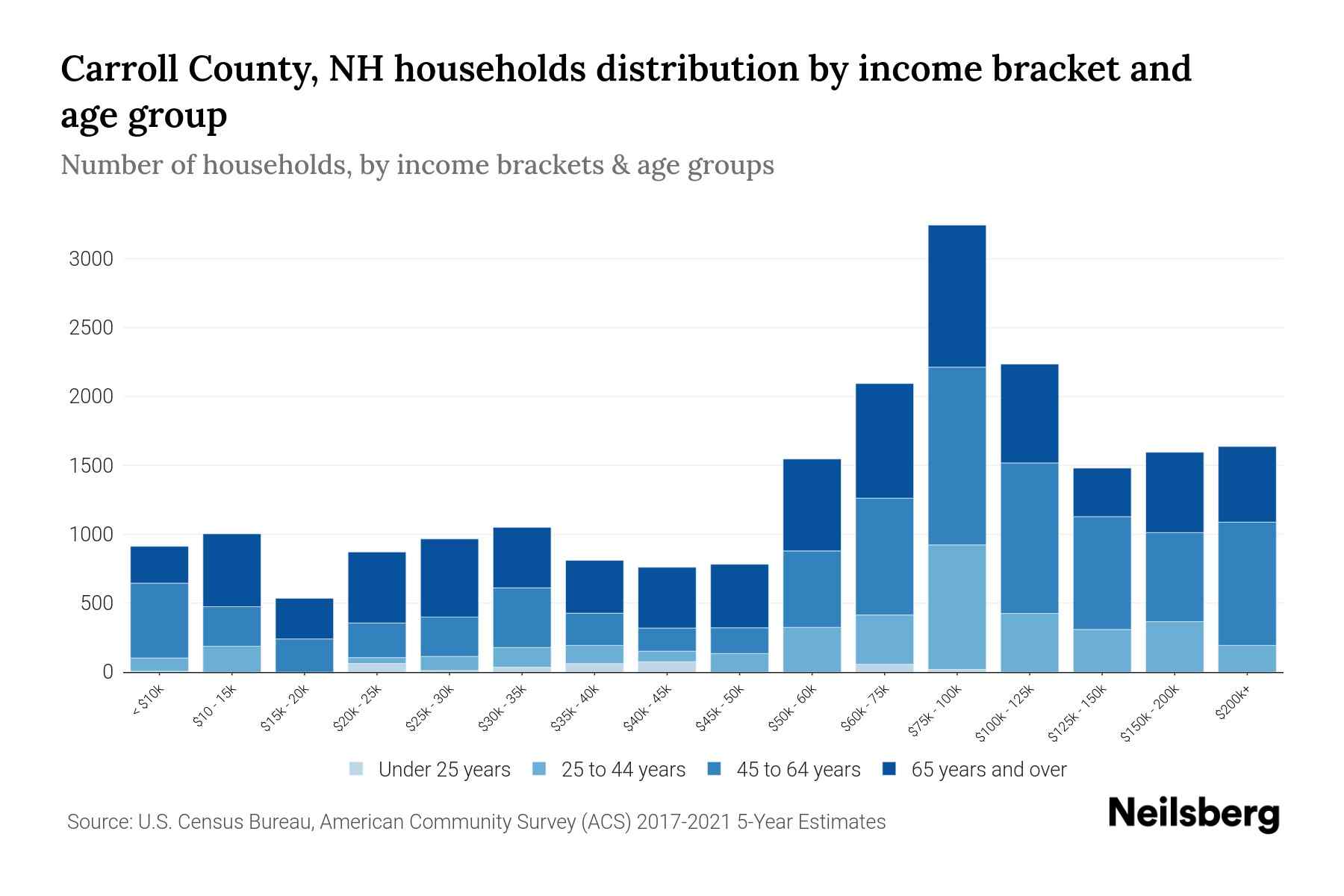 Carroll County, NH households distribution by income bracket and age group

Number of households, by income brackets & age groups

3000
2500
2000
1500
1000
500
0

< $10k
$10 - 15k
$15k - 20k
$20k - 25k
$25k - 30k
$30k - 35k
$35k - 40k
$40k - 45k
$45k - 50k
$50k - 60k
$60k - 75k
$75k - 100k
$100k - 125k
$125k - 150k
$150k - 200k
$200k+

Under 25 years
25 to 44 years
45 to 64 years
65 years and over

Source: U.S. Census Bureau, American Community Survey (ACS) 2017-2021 5-Year Estimates

Neilsberg